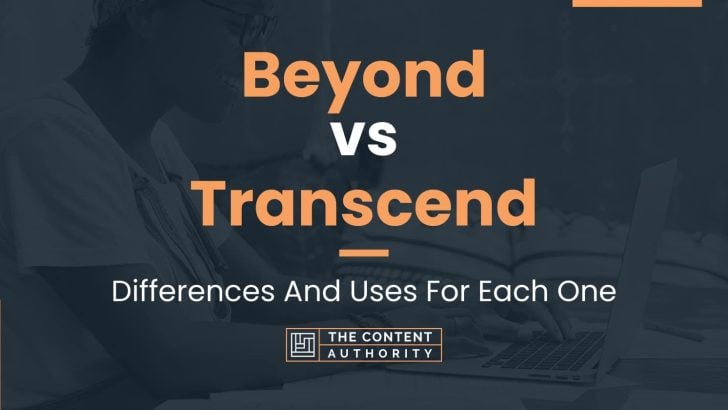 Beyond
vs
Transcend

Differences And Uses For Each One

THE CONTENT
AUTHORITY